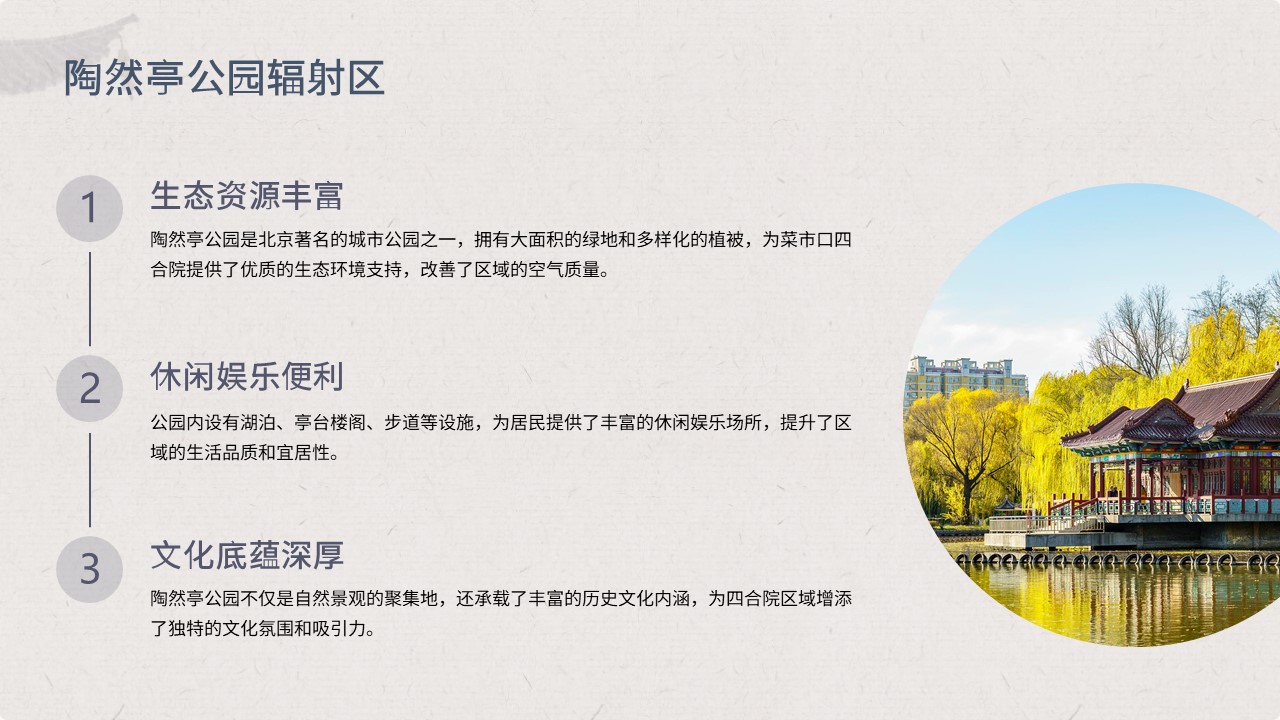 陶然亭公园辐射区

1

生态资源丰富

陶然亭公园是北京著名的城市公园之一，拥有大面积的绿地和多样化的植被，为菜市口四合院提供了优质的生态环境支持，改善了区域的空气质量。

2

休闲娱乐便利

公园内设有湖泊、亭台楼阁、步道等设施，为居民提供了丰富的休闲娱乐场所，提升了区域的生活品质和宜居性。

3

文化底蕴深厚

陶然亭公园不仅是自然景观的聚集地，还承载了丰富的历史文化内涵，为四合院区域增添了独特的文化氛围和吸引力。